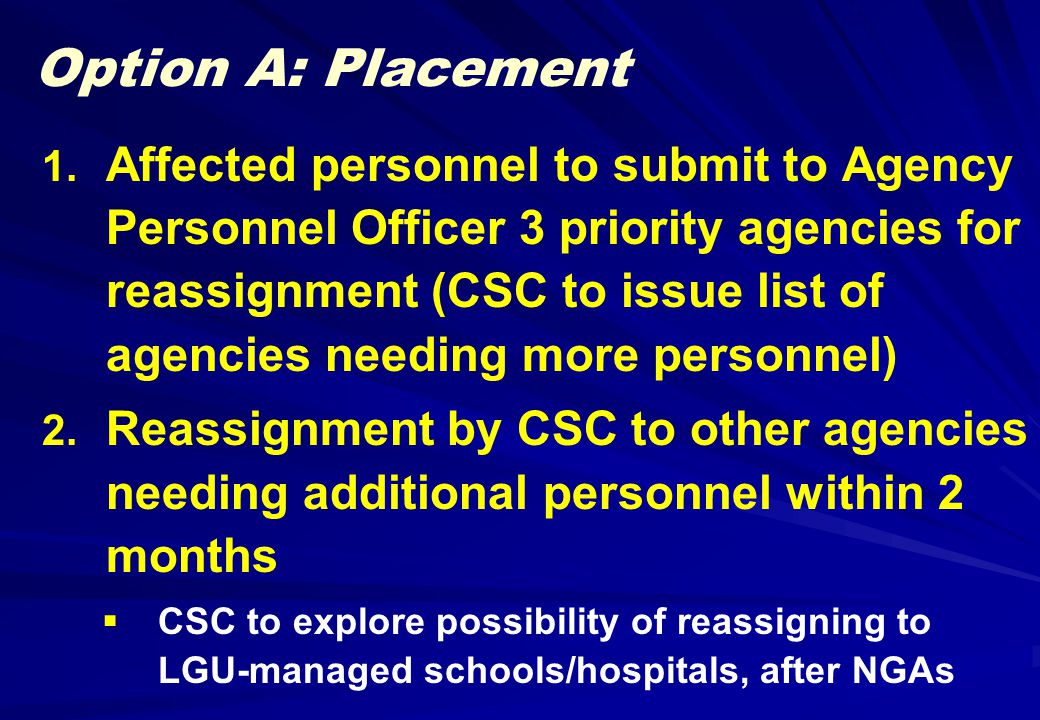 Option A: Placement

1. Affected personnel to submit to Agency Personnel Officer 3 priority agencies for reassignment (CSC to issue list of agencies needing more personnel)

2. Reassignment by CSC to other agencies needing additional personnel within 2 months

▪ CSC to explore possibility of reassigning to LGU-managed schools/hospitals, after NGAs